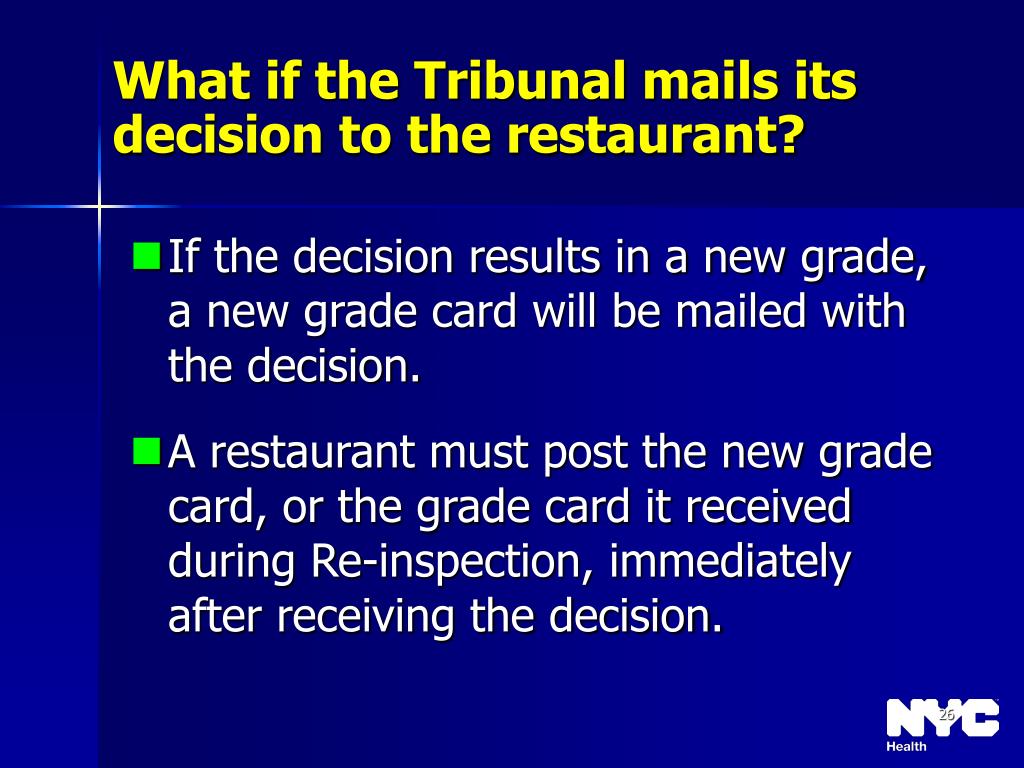 What if the Tribunal mails its decision to the restaurant?

If the decision results in a new grade, a new grade card will be mailed with the decision.

A restaurant must post the new grade card, or the grade card it received during Re-inspection, immediately after receiving the decision.

26

NYC
Health